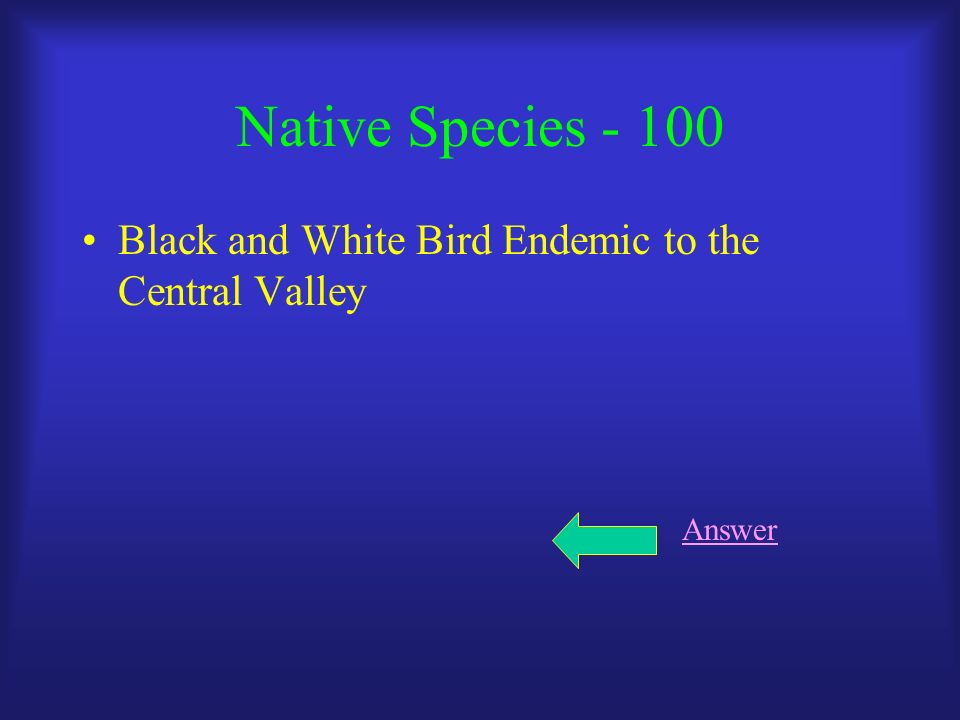 Native Species - 100

• Black and White Bird Endemic to the Central Valley

Answer